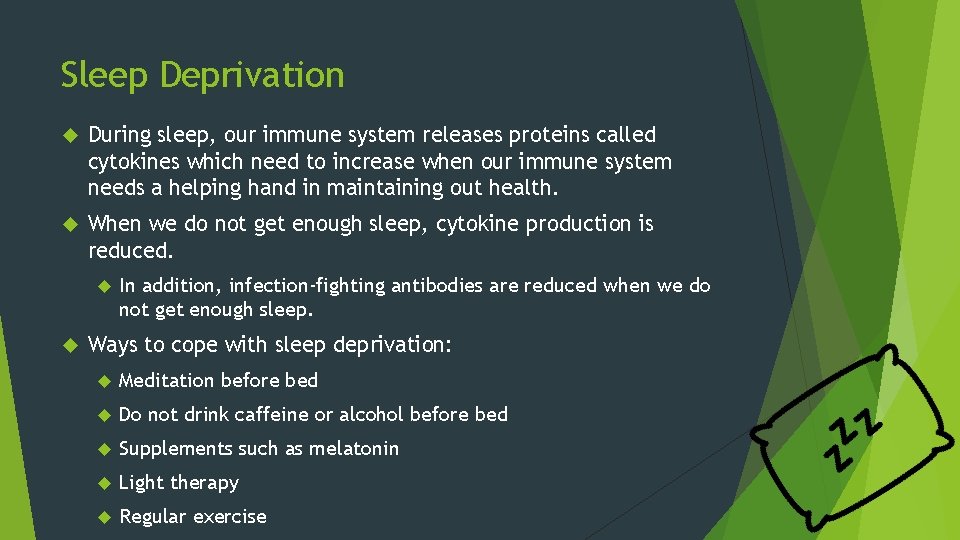 Sleep Deprivation

During sleep, our immune system releases proteins called cytokines which need to increase when our immune system needs a helping hand in maintaining out health.

When we do not get enough sleep, cytokine production is reduced.

In addition, infection-fighting antibodies are reduced when we do not get enough sleep.

Ways to cope with sleep deprivation:

Meditation before bed

Do not drink caffeine or alcohol before bed

Supplements such as melatonin

Light therapy

Regular exercise

ZZZ